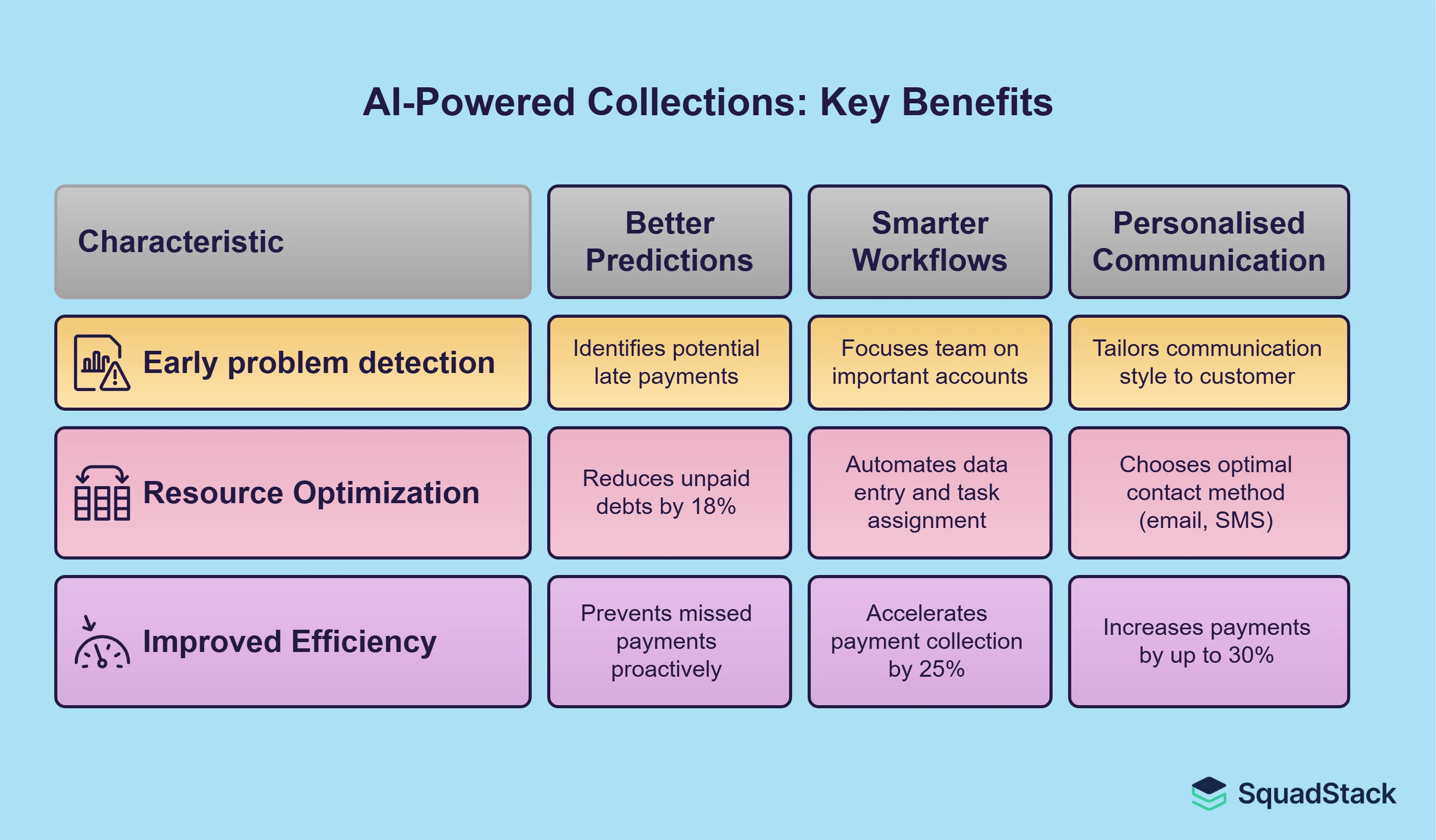 AI-Powered Collections: Key Benefits

| Characteristic | Better Predictions | Smarter Workflows | Personalised Communication |
|---|---|---|---|
| Early problem detection | Identifies potential late payments | Focuses team on important accounts | Tailors communication style to customer |
| Resource Optimization | Reduces unpaid debts by 18% | Automates data entry and task assignment | Chooses optimal contact method (email, SMS) |
| Improved Efficiency | Prevents missed payments proactively | Accelerates payment collection by 25% | Increases payments by up to 30% |

SquadStack